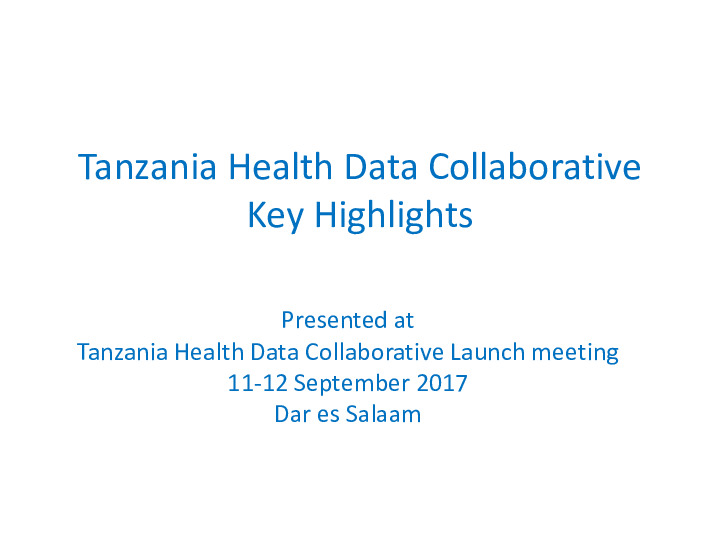 Tanzania Health Data Collaborative
Key Highlights

Presented at
Tanzania Health Data Collaborative Launch meeting
11-12 September 2017
Dar es Salaam